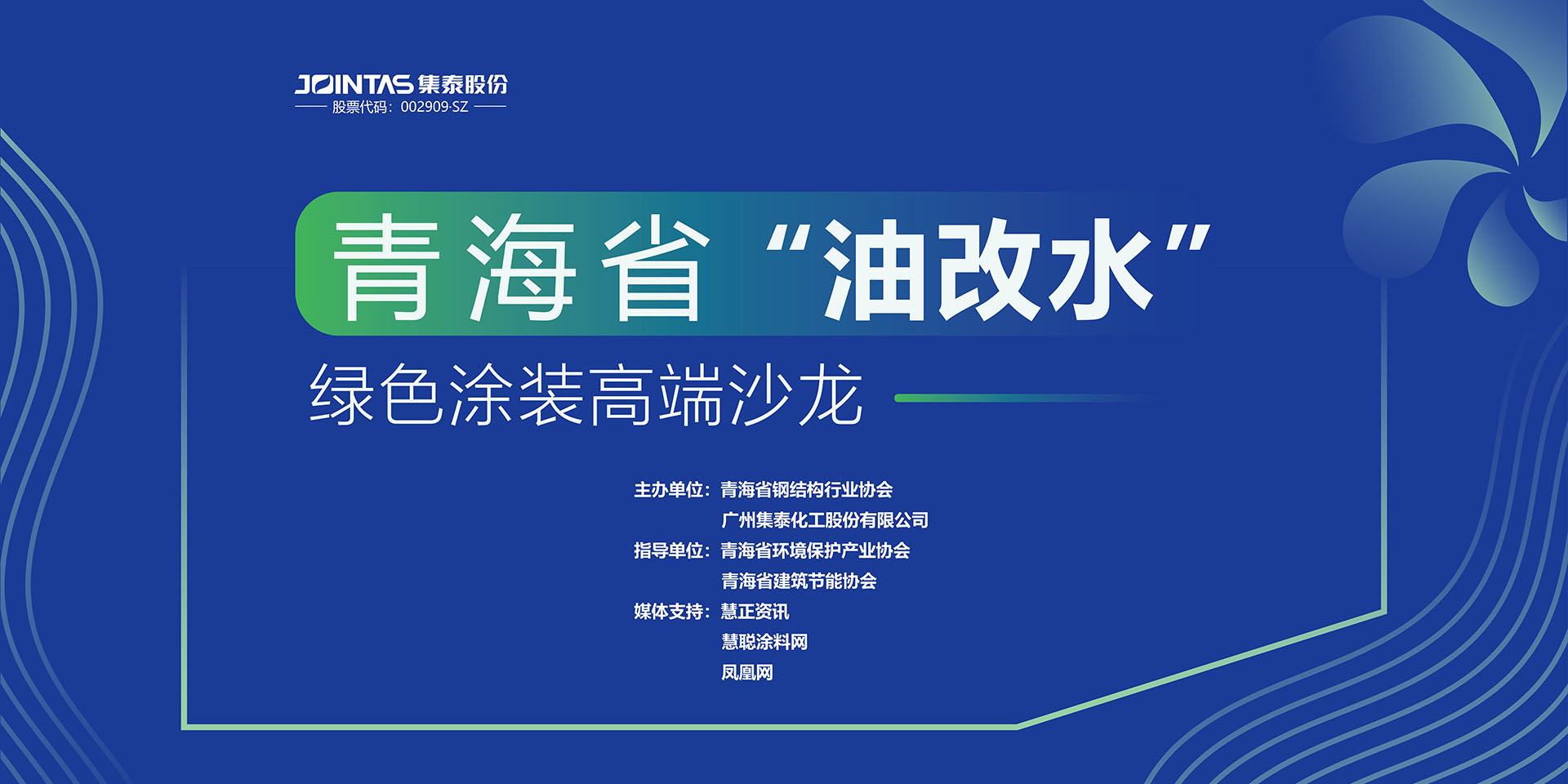 JOINTAS 集泰股份
股票代码：002909·SZ

青海省“油改水”
绿色涂装高端沙龙

主办单位：青海省钢结构行业协会
广州集泰化工股份有限公司
指导单位：青海省环境保护产业协会
青海省建筑节能协会
媒体支持：慧正资讯
慧聪涂料网
凤凰网